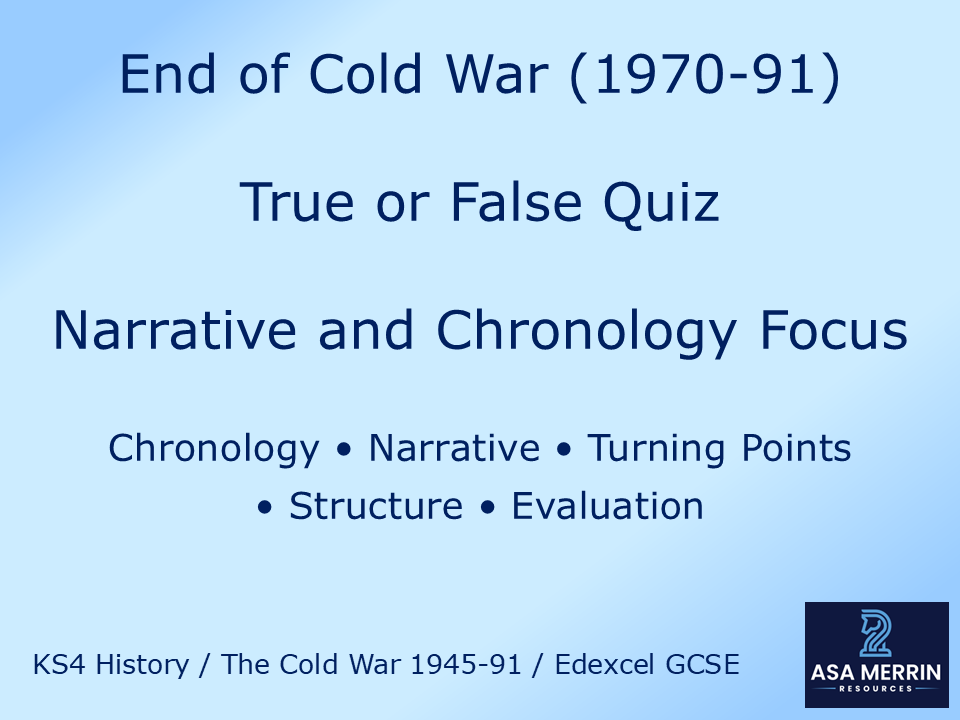 End of Cold War (1970-91)

True or False Quiz

Narrative and Chronology Focus

Chronology • Narrative • Turning Points • Structure • Evaluation

KS4 History / The Cold War 1945-91 / Edexcel GCSE

ASA MERRIN
RESOURCES